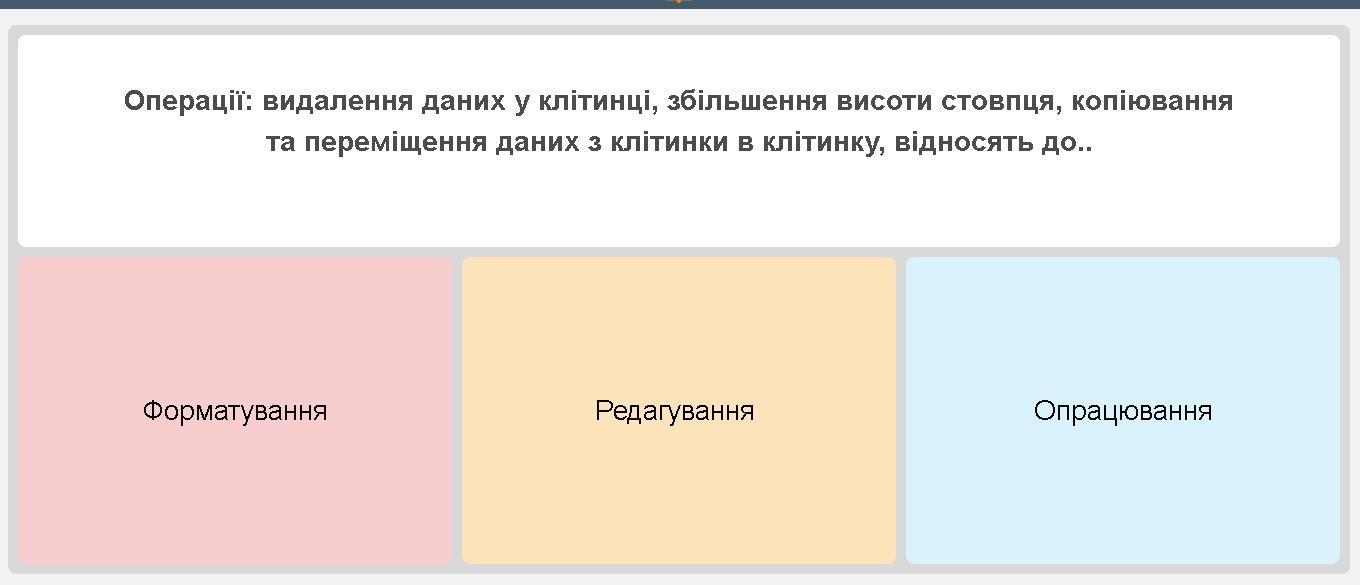 Операції: видалення даних у клітинці, збільшення висоти стовпця, копіювання та переміщення даних з клітинки в клітинку, відносять до..

Форматування

Редагування

Опрацювання